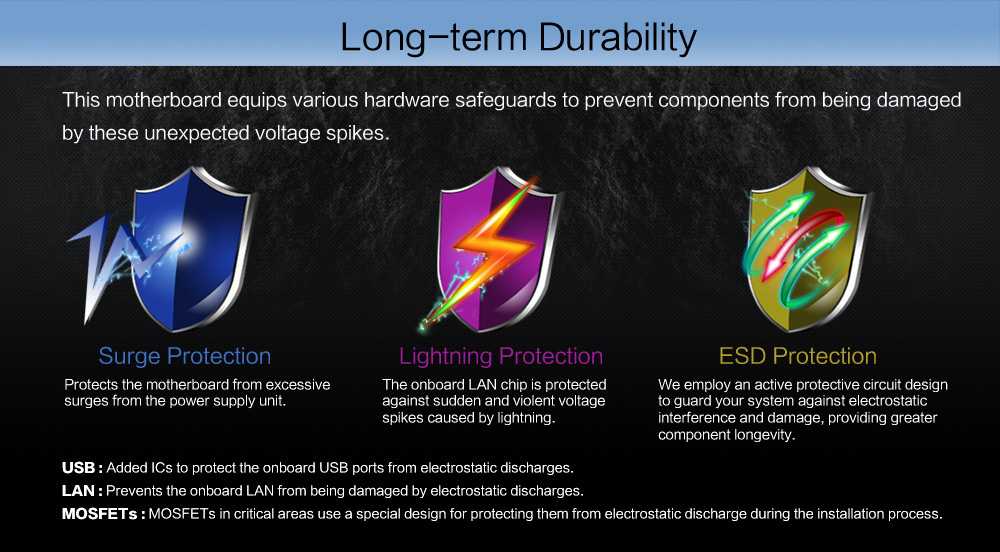 Long-term Durability

This motherboard equips various hardware safeguards to prevent components from being damaged by these unexpected voltage spikes.

Surge Protection

Protects the motherboard from excessive surges from the power supply unit.

Lightning Protection

The onboard LAN chip is protected against sudden and violent voltage spikes caused by lightning.

ESD Protection

We employ an active protective circuit design to guard your system against electrostatic interference and damage, providing greater component longevity.

USB : Added ICs to protect the onboard USB ports from electrostatic discharges.

LAN : Prevents the onboard LAN from being damaged by electrostatic discharges.

MOSFETs : MOSFETs in critical areas use a special design for protecting them from electrostatic discharge during the installation process.